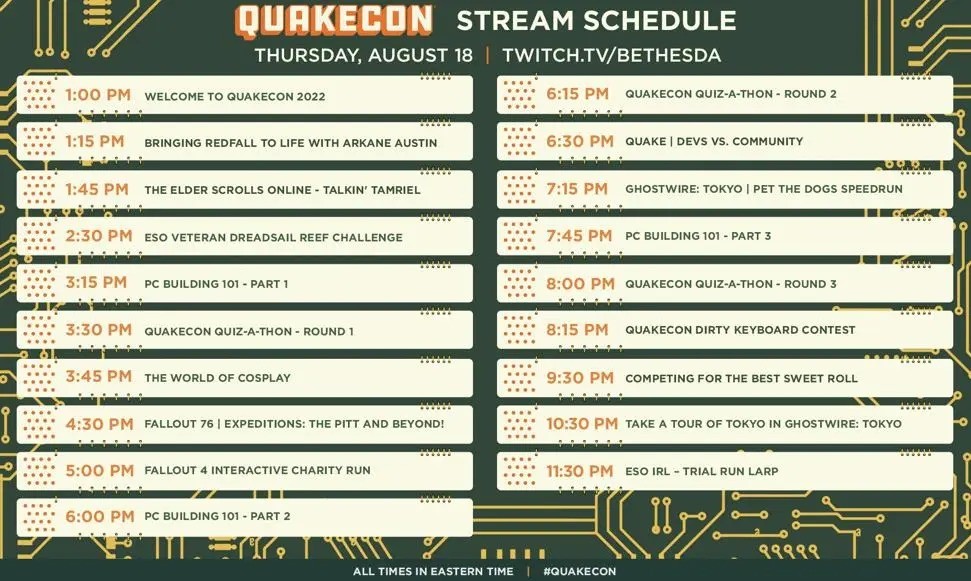 QUAKECON STREAM SCHEDULE

THURSDAY, AUGUST 18 | TWITCH.TV/BETHESDA

1:00 PM WELCOME TO QUAKECON 2022

1:15 PM BRINGING REDFALL TO LIFE WITH ARKANE AUSTIN

1:45 PM THE ELDER SCROLLS ONLINE - TALKIN' TAMRIEL

2:30 PM ESO VETERAN DREADSAIL REEF CHALLENGE

3:15 PM PC BUILDING 101 - PART 1

3:30 PM QUAKECON QUIZ-A-THON - ROUND 1

3:45 PM THE WORLD OF COSPLAY

4:30 PM FALLOUT 76 | EXPEDITIONS: THE PITT AND BEYOND!

5:00 PM FALLOUT 4 INTERACTIVE CHARITY RUN

6:00 PM PC BUILDING 101 - PART 2

6:15 PM QUAKECON QUIZ-A-THON - ROUND 2

6:30 PM QUAKE | DEVS VS. COMMUNITY

7:15 PM GHOSTWIRE: TOKYO | PET THE DOGS SPEEDRUN

7:45 PM PC BUILDING 101 - PART 3

8:00 PM QUAKECON QUIZ-A-THON - ROUND 3

8:15 PM QUAKECON DIRTY KEYBOARD CONTEST

9:30 PM COMPETING FOR THE BEST SWEET ROLL

10:30 PM TAKE A TOUR OF TOKYO IN GHOSTWIRE: TOKYO

11:30 PM ESO IRL – TRIAL RUN LARP

ALL TIMES IN EASTERN TIME | #QUAKECON